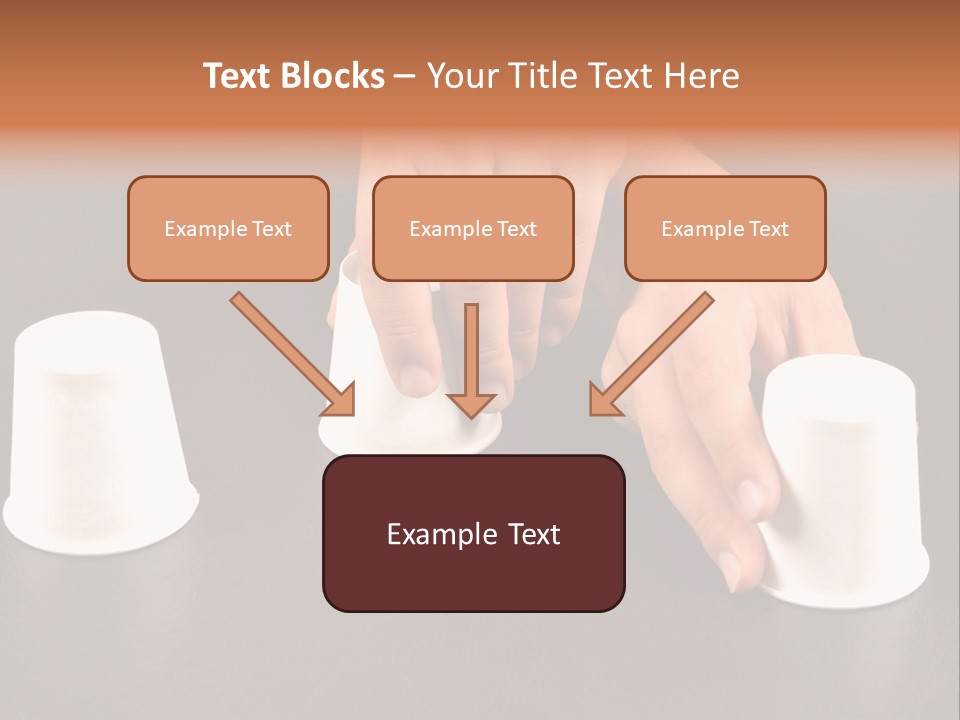 Text Blocks – Your Title Text Here

Example Text

Example Text

Example Text

Example Text